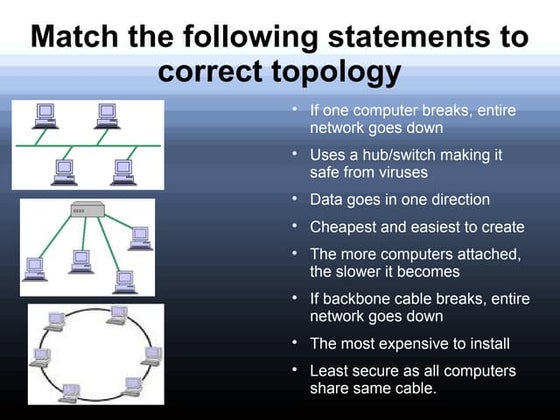 Match the following statements to correct topology

• If one computer breaks, entire network goes down
• Uses a hub/switch making it safe from viruses
• Data goes in one direction
• Cheapest and easiest to create
• The more computers attached, the slower it becomes
• If backbone cable breaks, entire network goes down
• The most expensive to install
• Least secure as all computers share same cable.